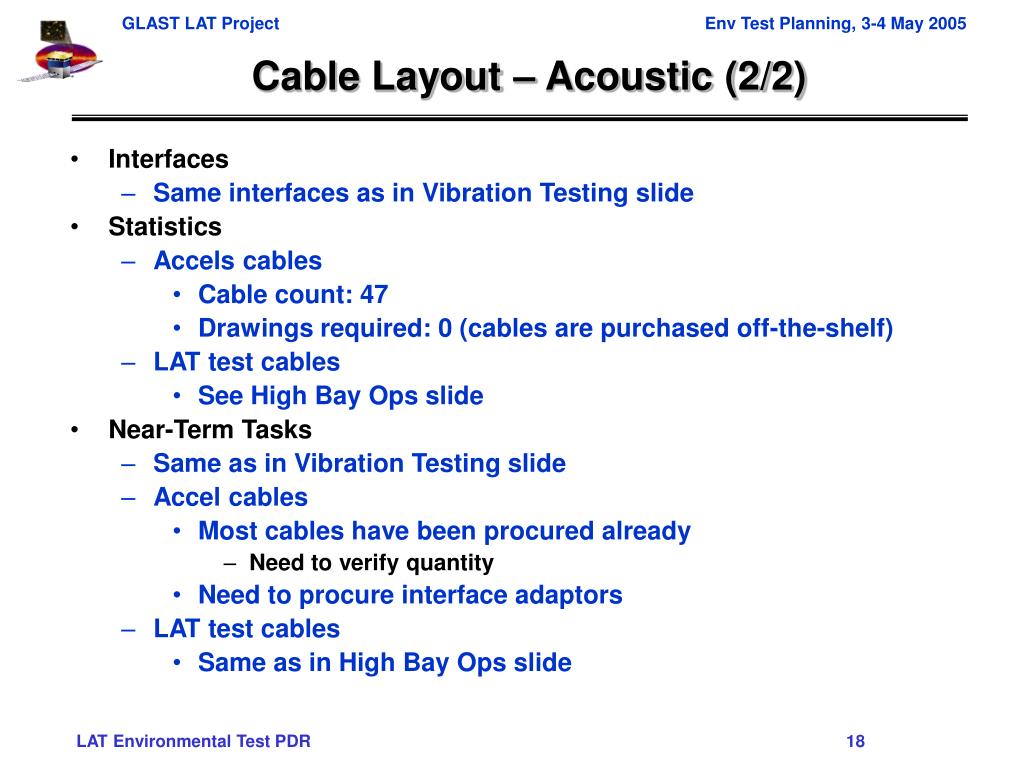 GLAST LAT Project

Env Test Planning, 3-4 May 2005

Cable Layout – Acoustic (2/2)

• Interfaces
– Same interfaces as in Vibration Testing slide
• Statistics
– Accels cables
• Cable count: 47
• Drawings required: 0 (cables are purchased off-the-shelf)
– LAT test cables
• See High Bay Ops slide
• Near-Term Tasks
– Same as in Vibration Testing slide
– Accel cables
• Most cables have been procured already
– Need to verify quantity
• Need to procure interface adaptors
– LAT test cables
• Same as in High Bay Ops slide

LAT Environmental Test PDR

18